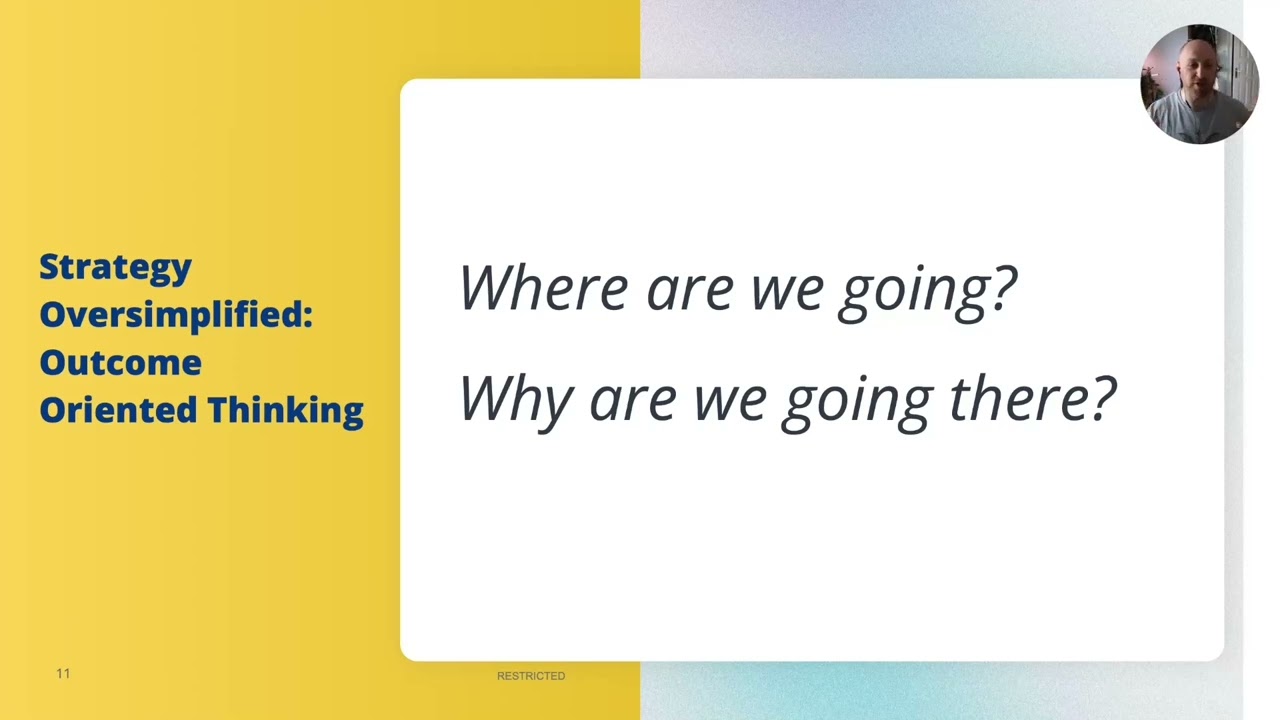 Strategy Oversimplified: Outcome Oriented Thinking

Where are we going?

Why are we going there?

11

RESTRICTED